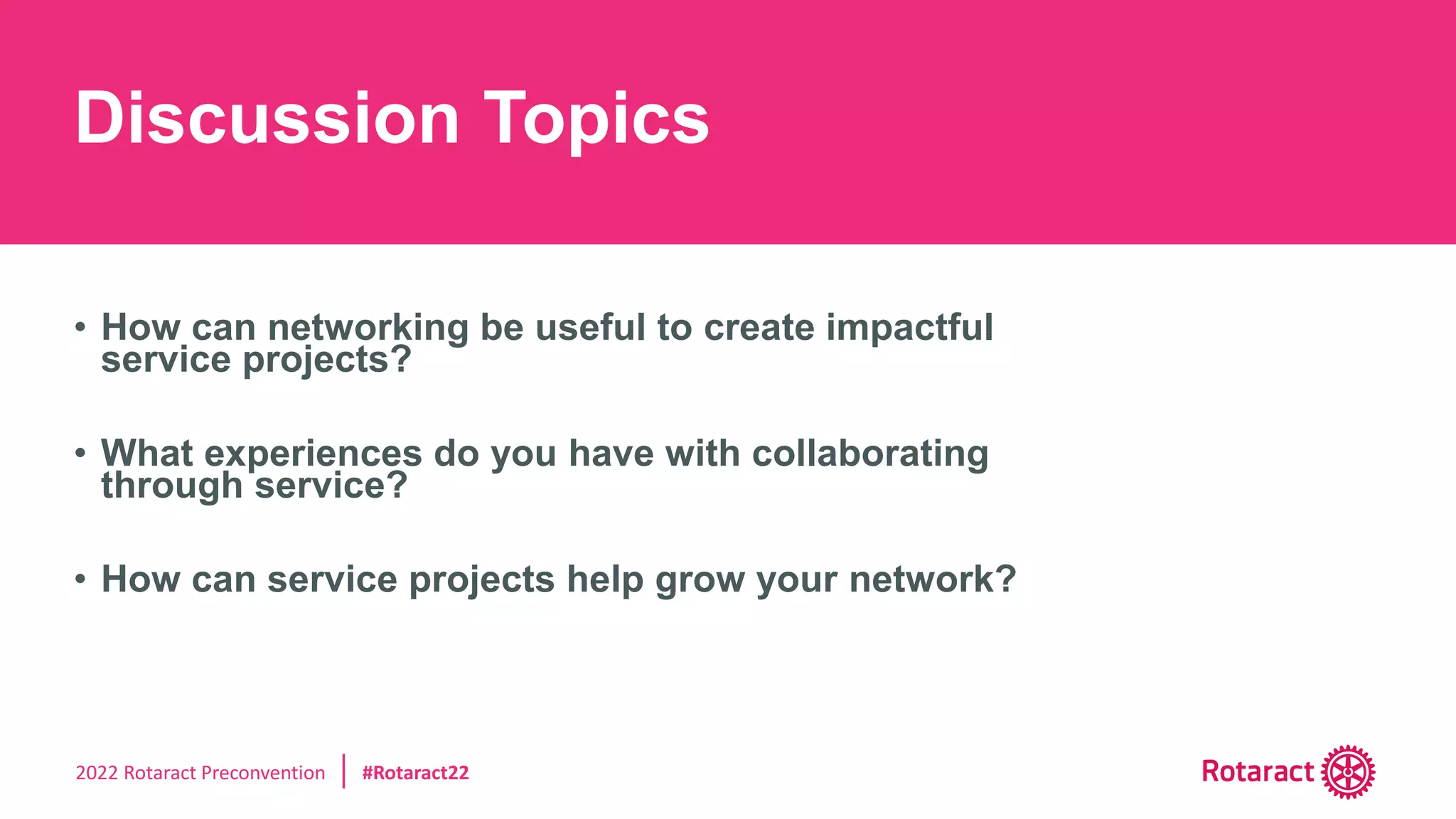 Discussion Topics

• How can networking be useful to create impactful service projects?

• What experiences do you have with collaborating through service?

• How can service projects help grow your network?

2022 Rotaract Preconvention | #Rotaract22

Rotaract